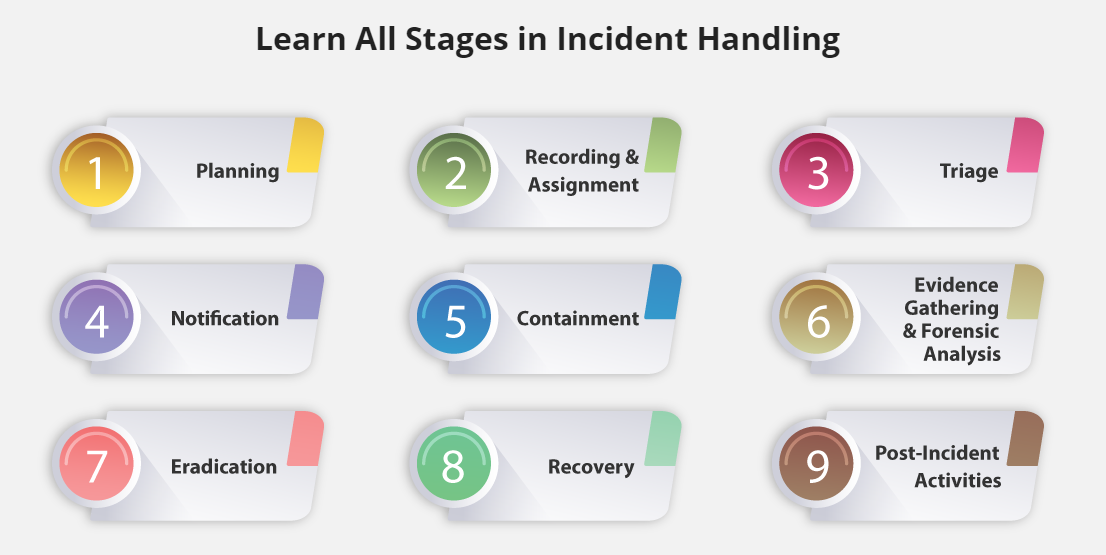 Learn All Stages in Incident Handling

1 Planning

2 Recording & Assignment

3 Triage

4 Notification

5 Containment

6 Evidence Gathering & Forensic Analysis

7 Eradication

8 Recovery

9 Post-Incident Activities